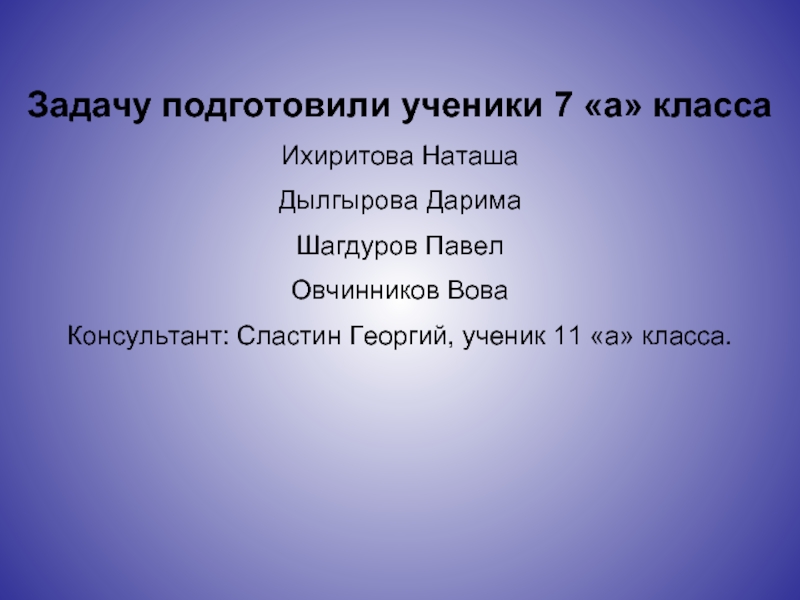 Задачу подготовили ученики 7 «а» класса

Ихиритова Наташа

Дылгырова Дарима

Шагдуров Павел

Овчинников Вова

Консультант: Сластин Георгий, ученик 11 «а» класса.